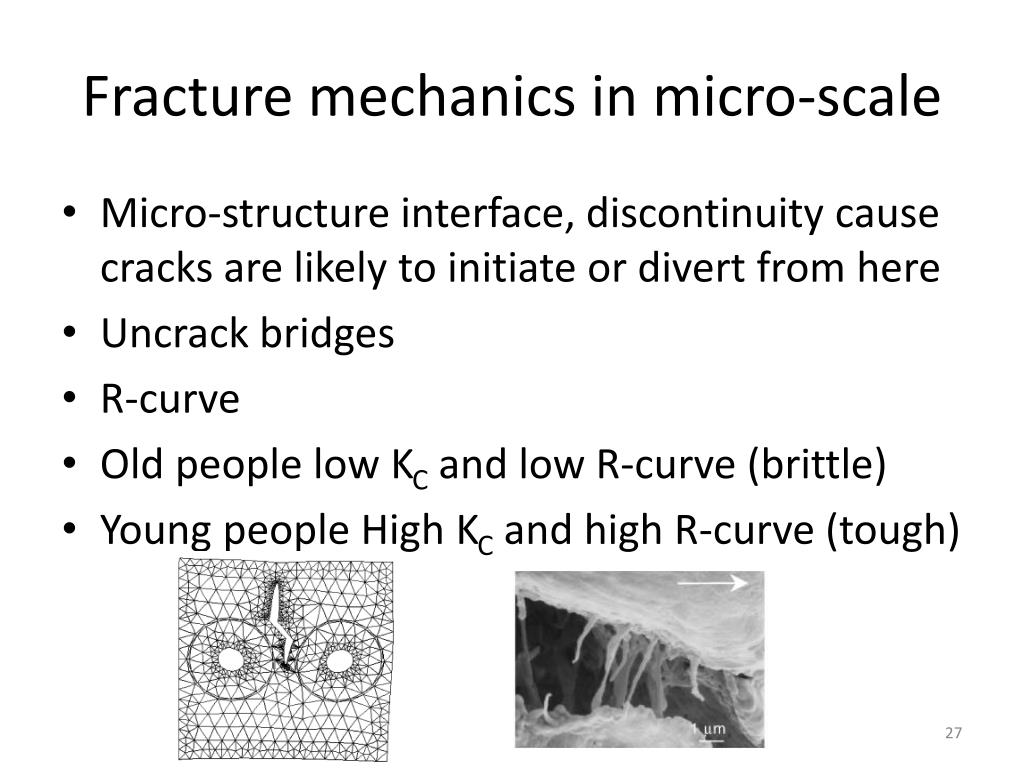 Fracture mechanics in micro-scale

• Micro-structure interface, discontinuity cause cracks are likely to initiate or divert from here
• Uncrack bridges
• R-curve
• Old people low $K_C$ and low R-curve (brittle)
• Young people High $K_C$ and high R-curve (tough)

1 µm

27